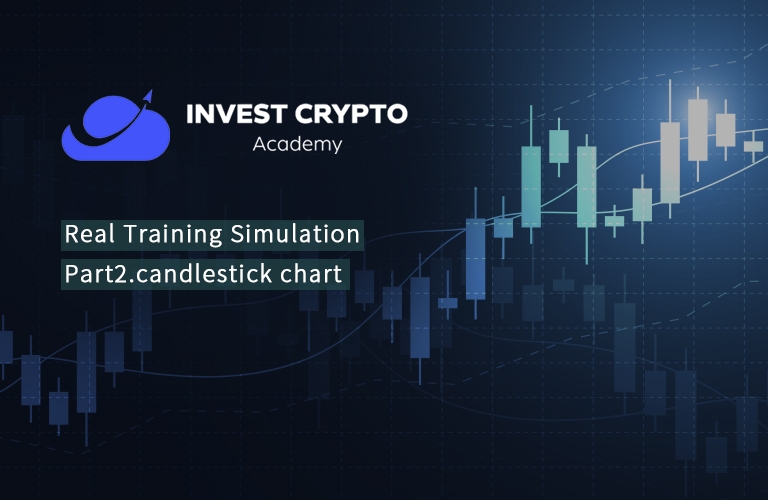 INVEST CRYPTO
Academy

Real Training Simulation
Part2.candlestick chart